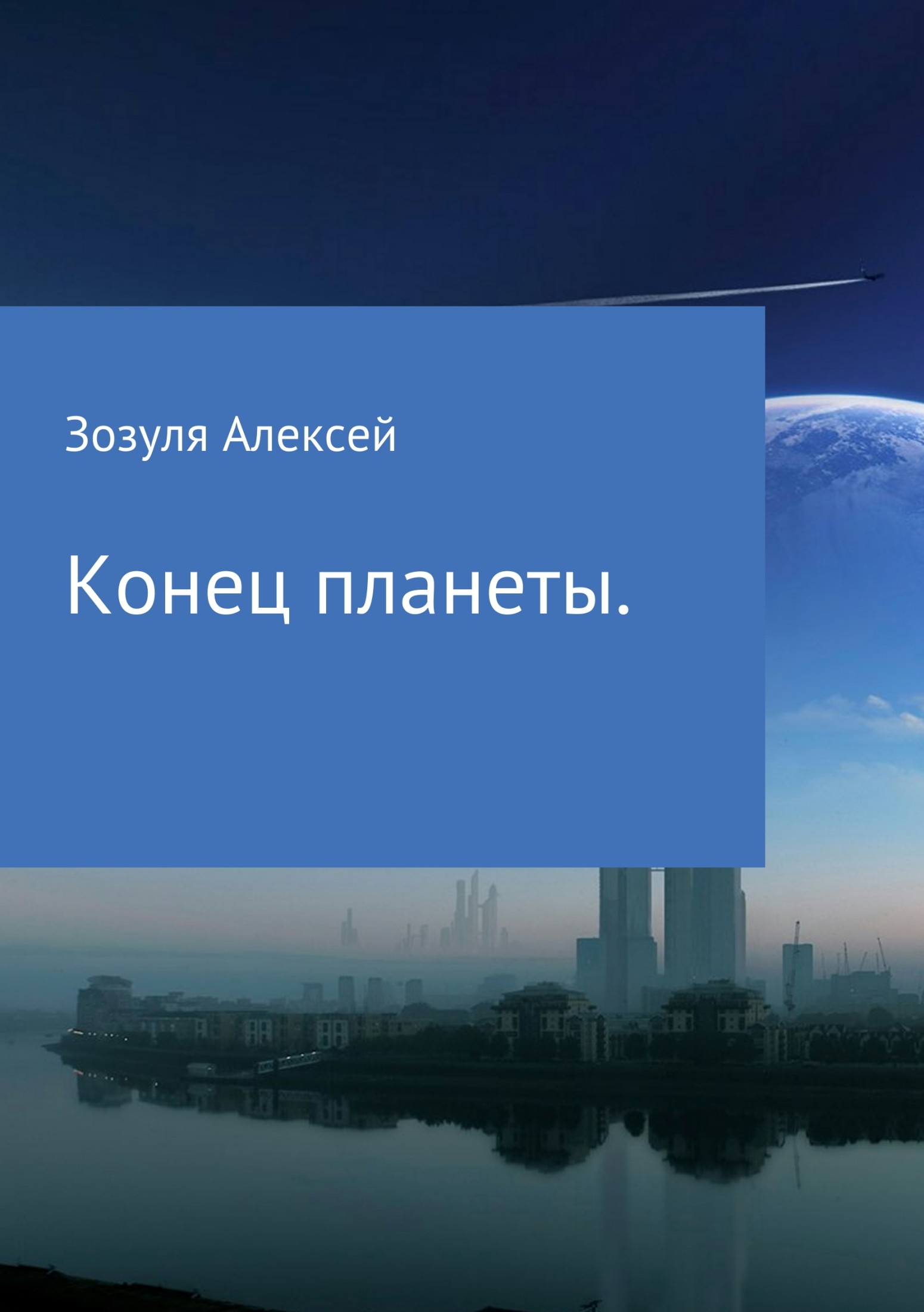 Зозуля Алексей

Конец планеты.